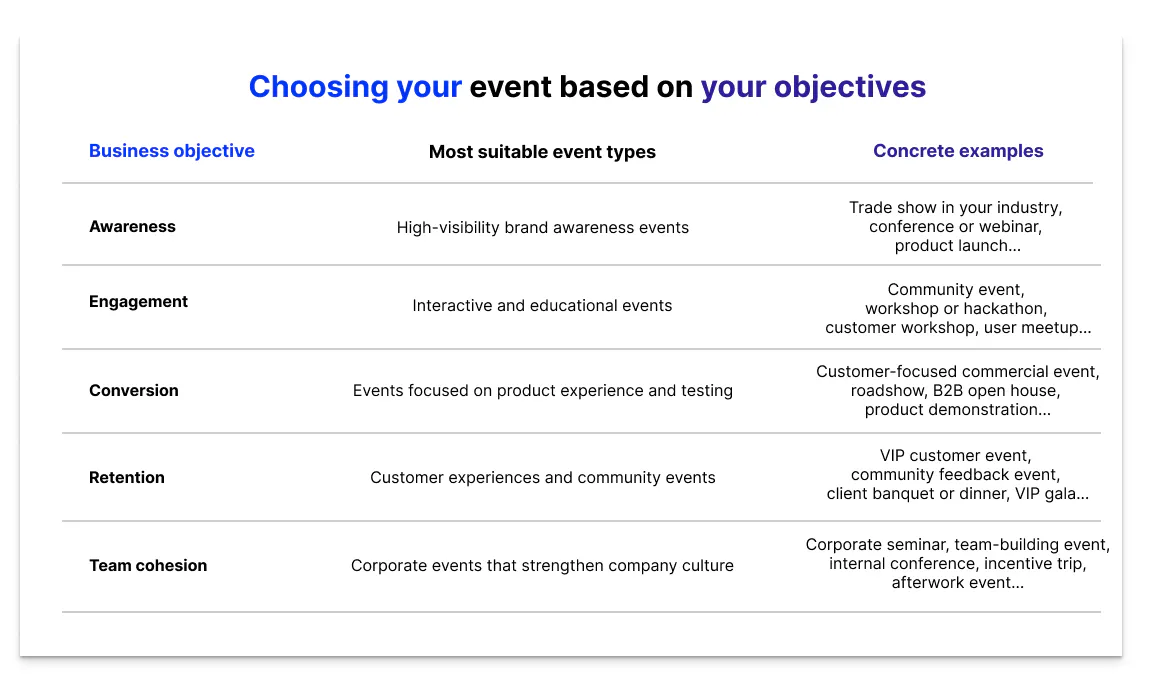 Choosing your event based on your objectives

| Business objective | Most suitable event types | Concrete examples |
|---|---|---|
| Awareness | High-visibility brand awareness events | Trade show in your industry, conference or webinar, product launch… |
| Engagement | Interactive and educational events | Community event, workshop or hackathon, customer workshop, user meetup… |
| Conversion | Events focused on product experience and testing | Customer-focused commercial event, roadshow, B2B open house, product demonstration… |
| Retention | Customer experiences and community events | VIP customer event, community feedback event, client banquet or dinner, VIP gala… |
| Team cohesion | Corporate events that strengthen company culture | Corporate seminar, team-building event, internal conference, incentive trip, afterwork event… |